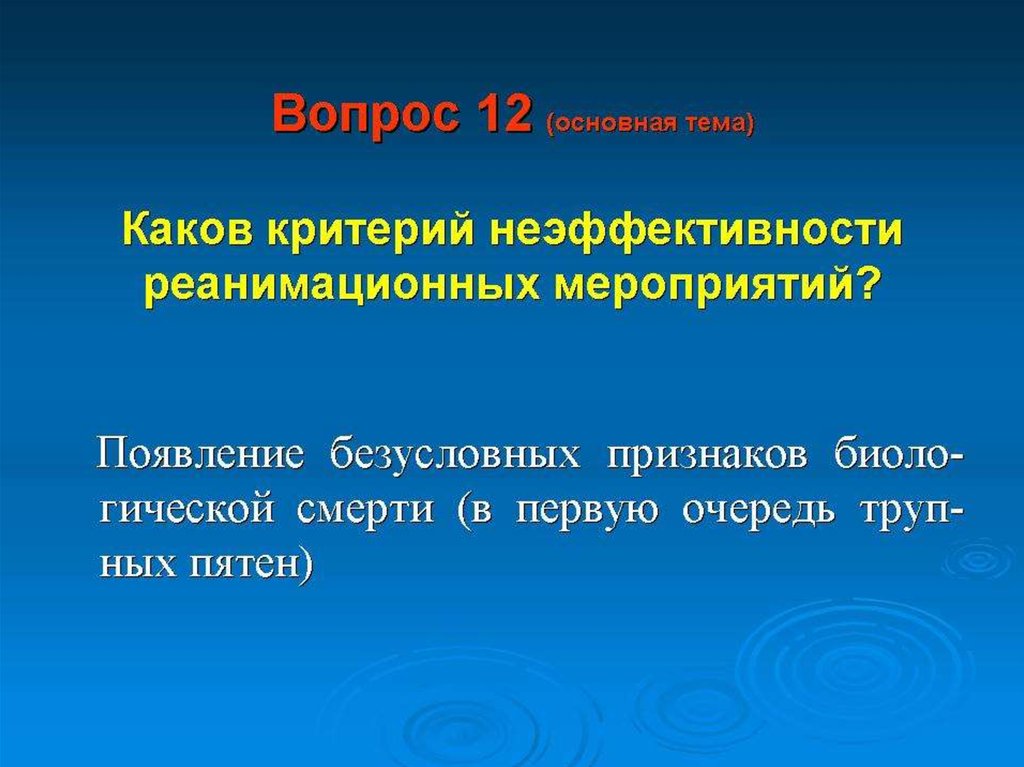 Вопрос 12 (основная тема)

Каков критерий неэффективности реанимационных мероприятий?

Появление безусловных признаков биологической смерти (в первую очередь трупных пятен)